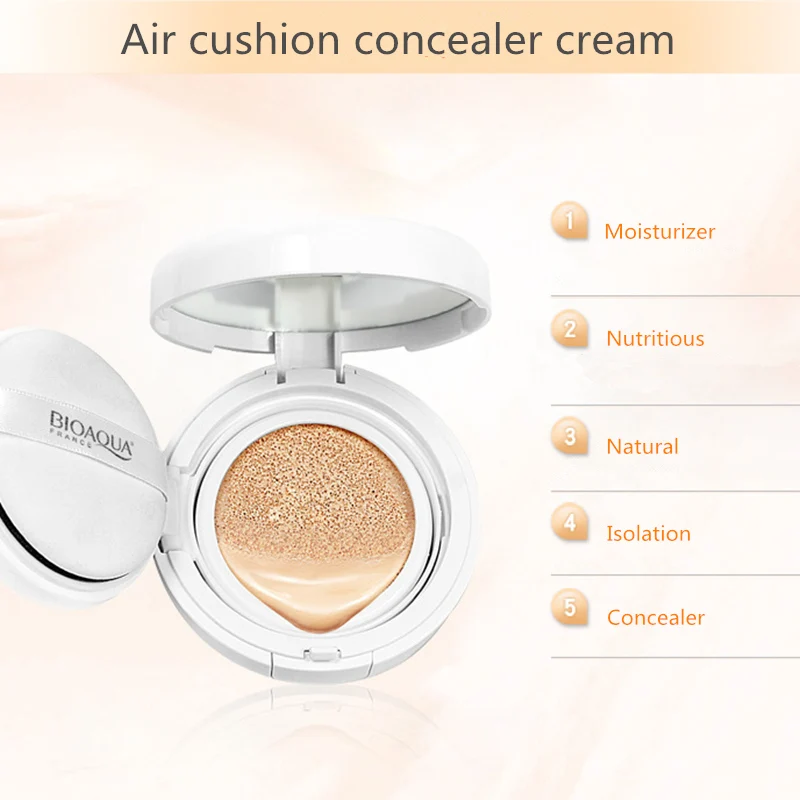 Air cushion concealer cream

BIOAQUA
FRANCE

1 Moisturizer

2 Nutritious

3 Natural

4 Isolation

5 Concealer